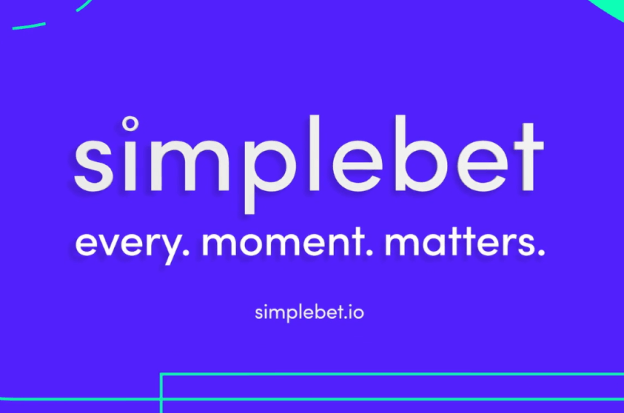 simplebet

every. moment. matters.

simplebet.io